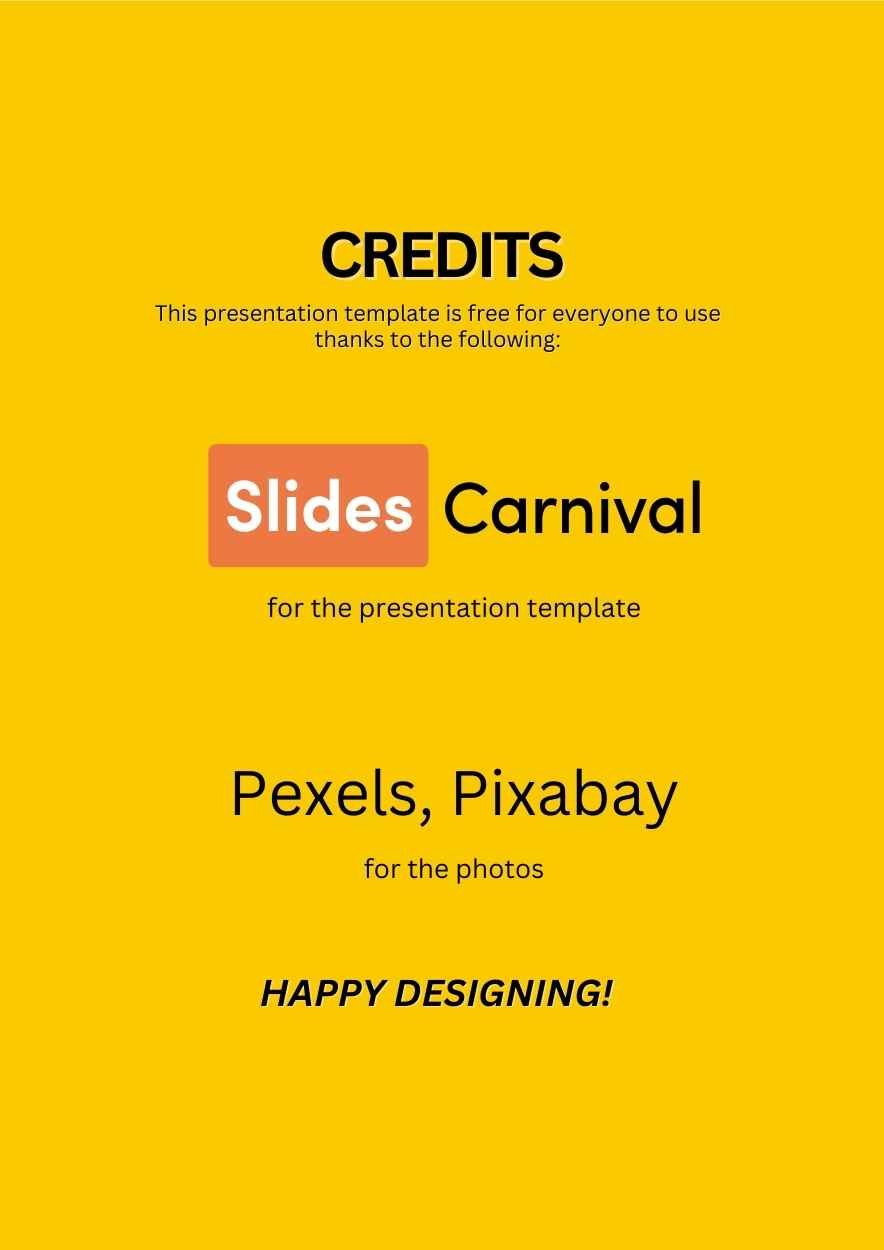 CREDITS

This presentation template is free for everyone to use thanks to the following:

Slides Carnival

for the presentation template

Pexels, Pixabay

for the photos

HAPPY DESIGNING!